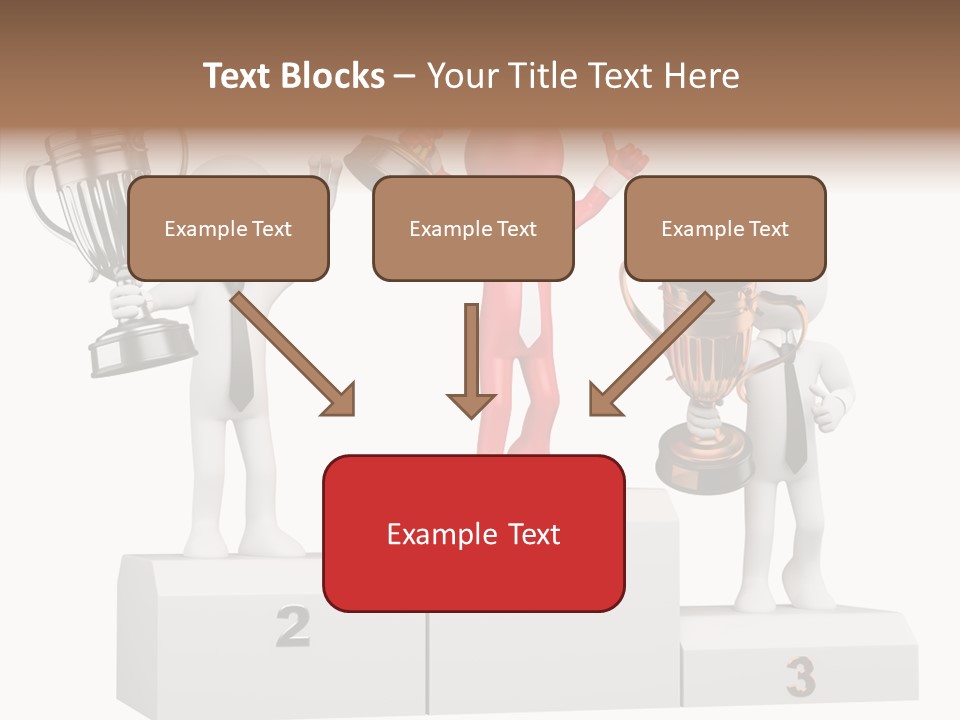 Text Blocks – Your Title Text Here

Example Text

Example Text

Example Text

Example Text

2

3